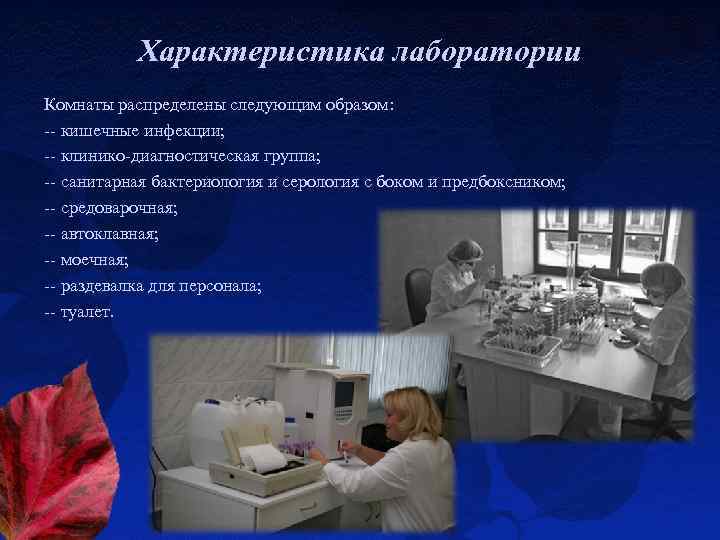 Характеристика лаборатории

Комнаты распределены следующим образом:
-- кишечные инфекции;
-- клинико-диагностическая группа;
-- санитарная бактериология и серология с боком и предбоксником;
-- средоварочная;
-- автоклавная;
-- моечная;
-- раздевалка для персонала;
-- туалет.